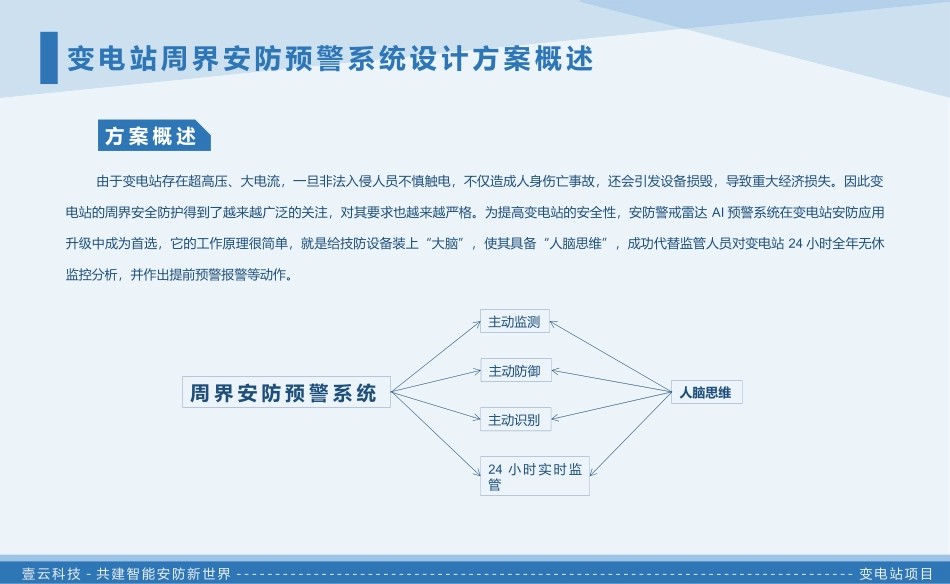 变电站周界安防预警系统设计方案概述

方案概述

由于变电站存在超高压、大电流，一旦非法入侵人员不慎触电，不仅造成人身伤亡事故，还会引发设备损毁，导致重大经济损失。因此变电站的周界安全防护得到了越来越广泛的关注，对其要求也越来越严格。为提高变电站的安全性，安防警戒雷达 AI 预警系统在变电站安防应用升级中成为首选，它的工作原理很简单，就是给技防设备装上“大脑”，使其具备“人脑思维”，成功代替监管人员对变电站 24 小时全年无休监控分析，并作出提前预警报警等动作。

周界安防预警系统

主动监测

主动防御

主动识别

24 小时实时监管

人脑思维

壹云科技 - 共建智能安防新世界

变电站项目